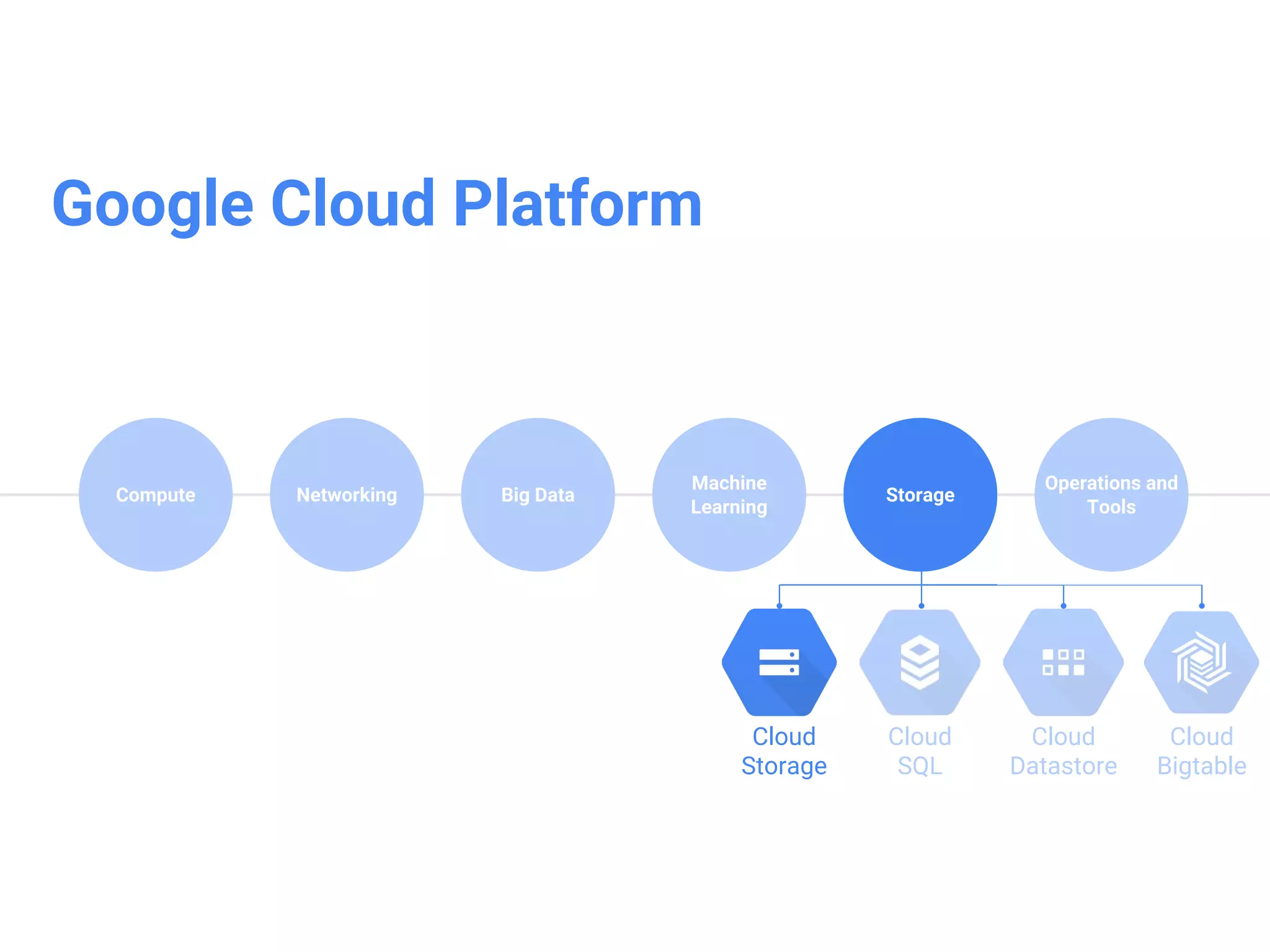 Google Cloud Platform

Compute

Networking

Big Data

Machine Learning

Storage

Operations and Tools

Cloud Storage

Cloud SQL

Cloud Datastore

Cloud Bigtable